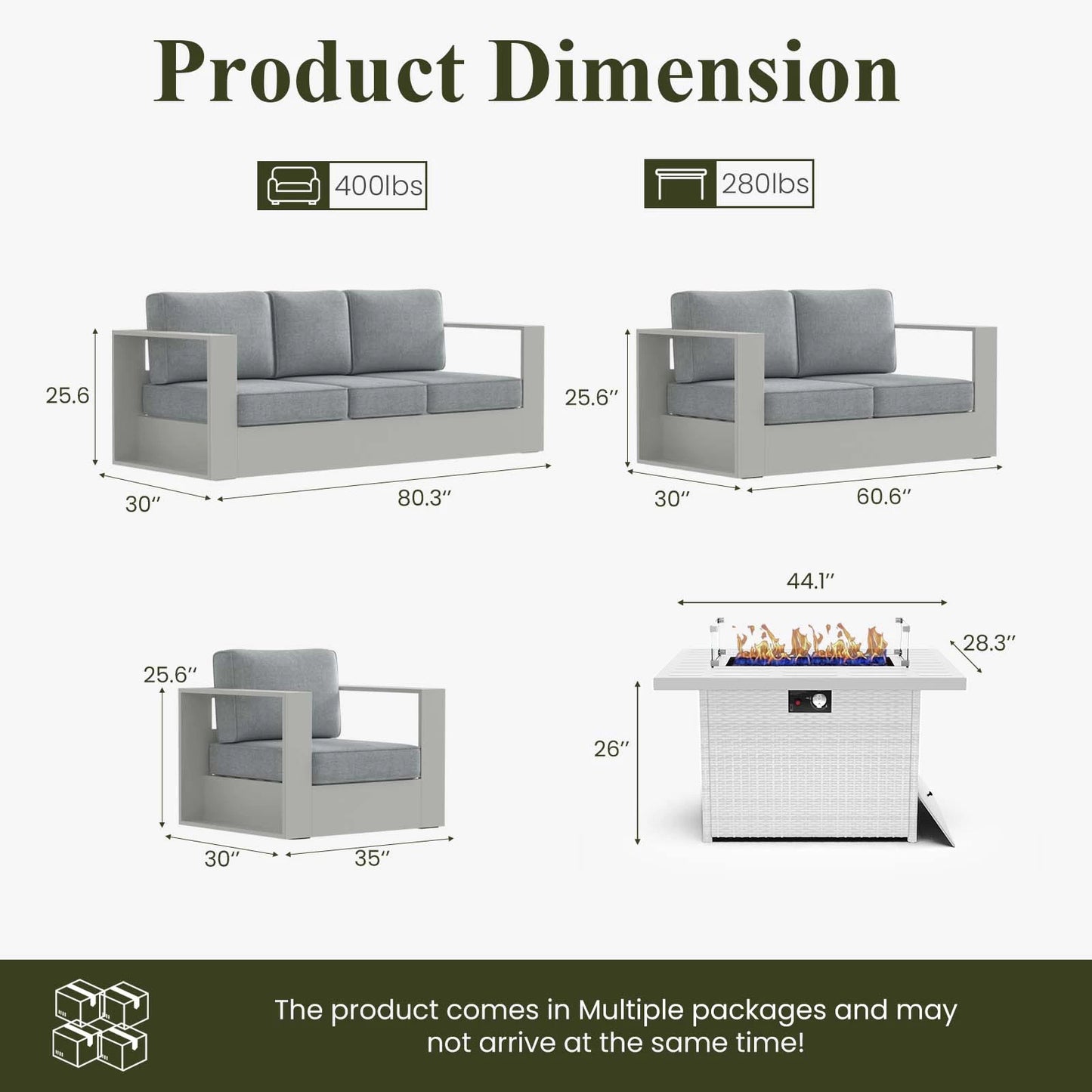 Product Dimension

400lbs

280lbs

25.6

30″

80.3″

25.6″

30″

60.6″

25.6″

30″

35″

44.1″

28.3″

26″

The product comes in Multiple packages and may not arrive at the same time!